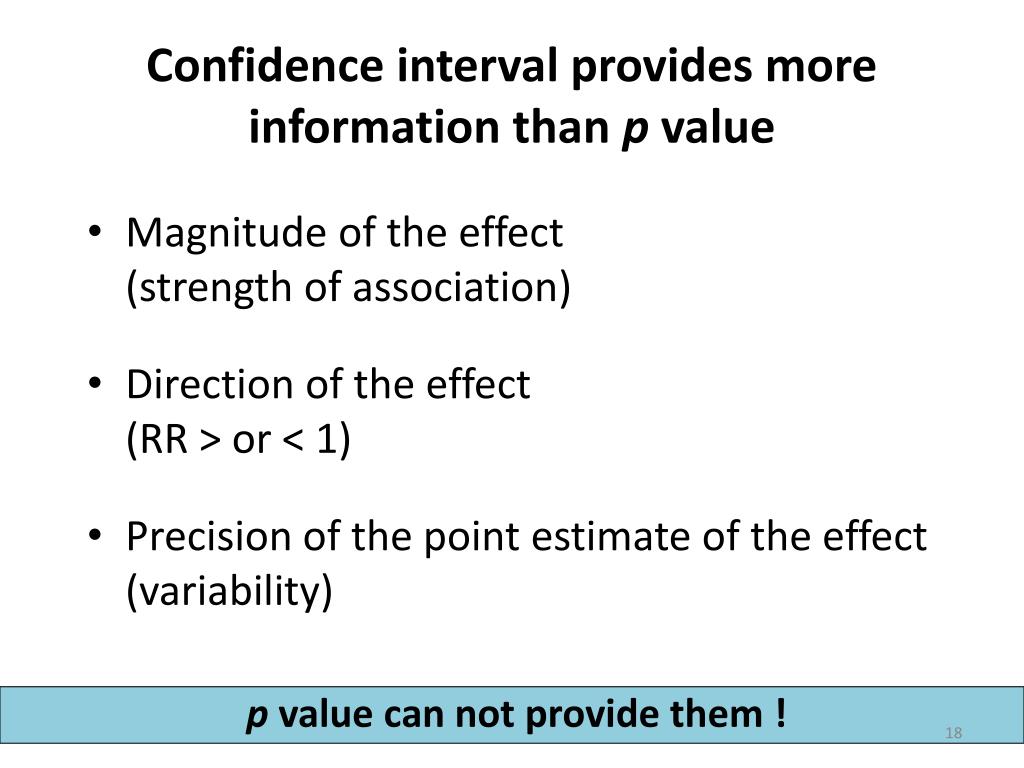 Confidence interval provides more information than p value

• Magnitude of the effect (strength of association)

• Direction of the effect (RR > or < 1)

• Precision of the point estimate of the effect (variability)

p value can not provide them !

18